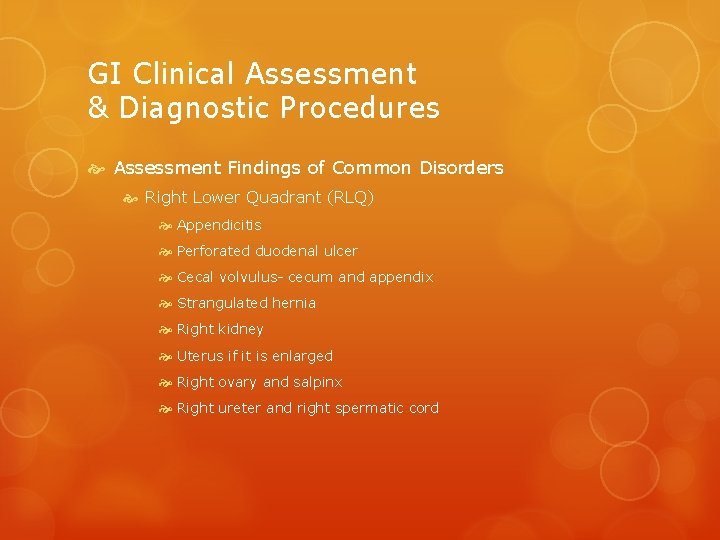 GI Clinical Assessment
& Diagnostic Procedures

Assessment Findings of Common Disorders

Right Lower Quadrant (RLQ)

Appendicitis

Perforated duodenal ulcer

Cecal volvulus- cecum and appendix

Strangulated hernia

Right kidney

Uterus if it is enlarged

Right ovary and salpinx

Right ureter and right spermatic cord